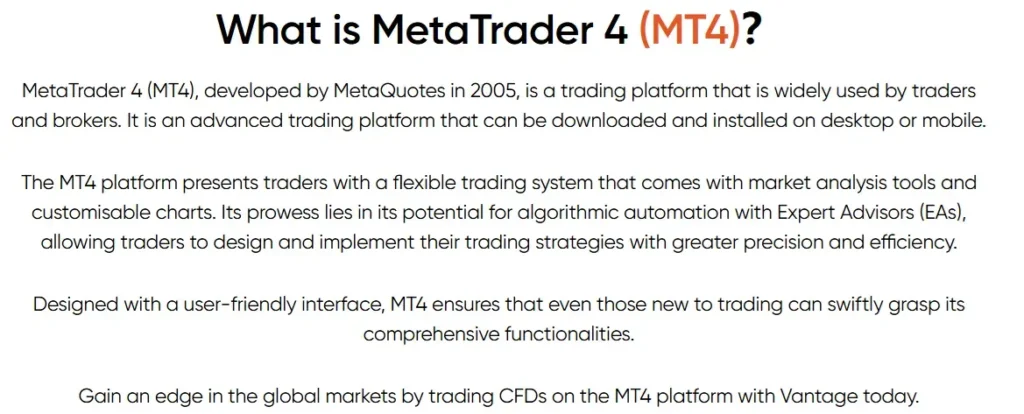 What is MetaTrader 4 (MT4)?

MetaTrader 4 (MT4), developed by MetaQuotes in 2005, is a trading platform that is widely used by traders and brokers. It is an advanced trading platform that can be downloaded and installed on desktop or mobile.

The MT4 platform presents traders with a flexible trading system that comes with market analysis tools and customisable charts. Its prowess lies in its potential for algorithmic automation with Expert Advisors (EAs), allowing traders to design and implement their trading strategies with greater precision and efficiency.

Designed with a user-friendly interface, MT4 ensures that even those new to trading can swiftly grasp its comprehensive functionalities.

Gain an edge in the global markets by trading CFDs on the MT4 platform with Vantage today.